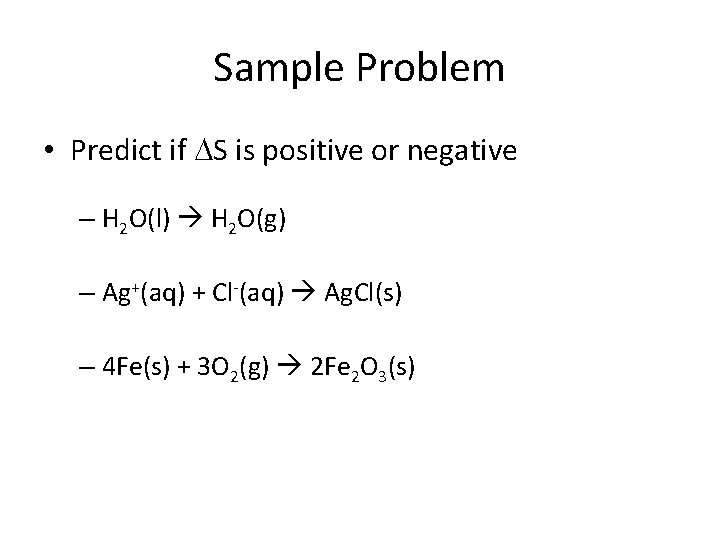 Sample Problem

• Predict if $\Delta S$ is positive or negative

– $H_2O(l) \rightarrow H_2O(g)$

– $Ag^+(aq) + Cl^-(aq) \rightarrow AgCl(s)$

– $4Fe(s) + 3O_2(g) \rightarrow 2Fe_2O_3(s)$